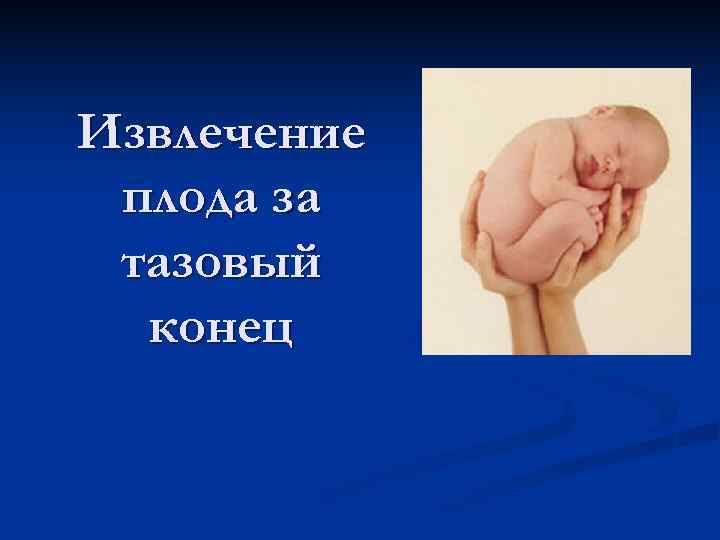 Извлечение плода за тазовый конец